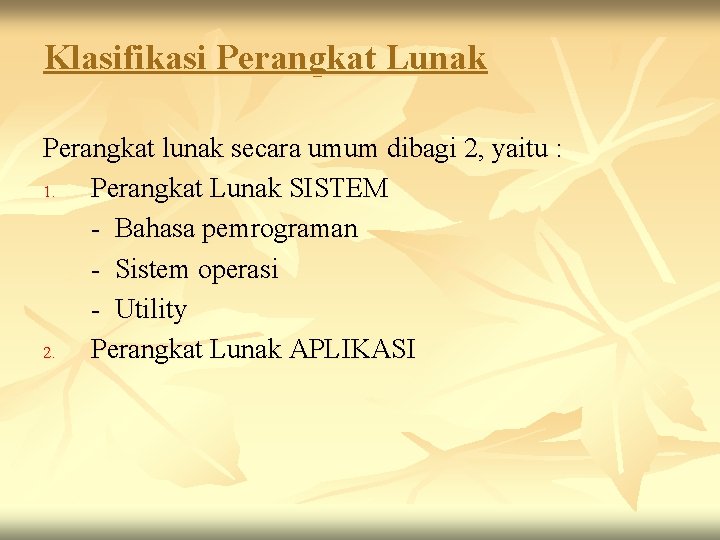 Klasifikasi Perangkat Lunak

Perangkat lunak secara umum dibagi 2, yaitu :

1. Perangkat Lunak SISTEM
- Bahasa pemrograman
- Sistem operasi
- Utility
2. Perangkat Lunak APLIKASI